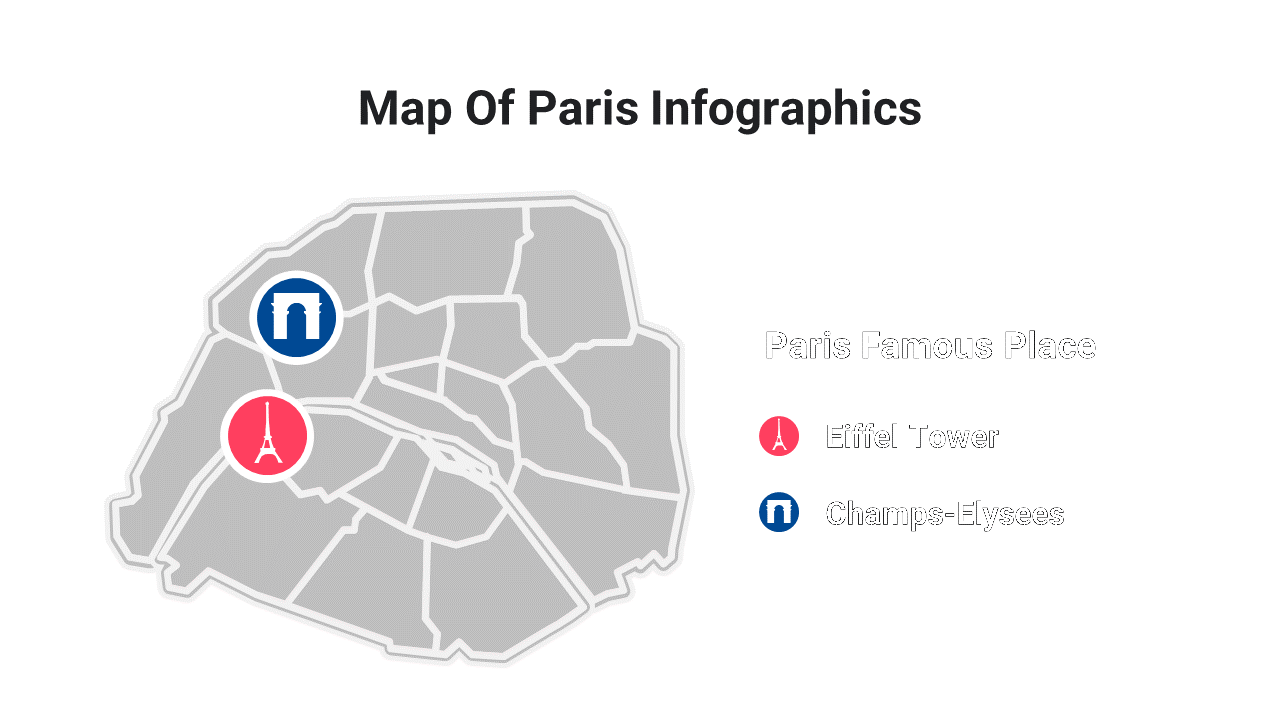 Map Of Paris Infographics

Paris Famous Place

Eiffel Tower

Champs-Elysees